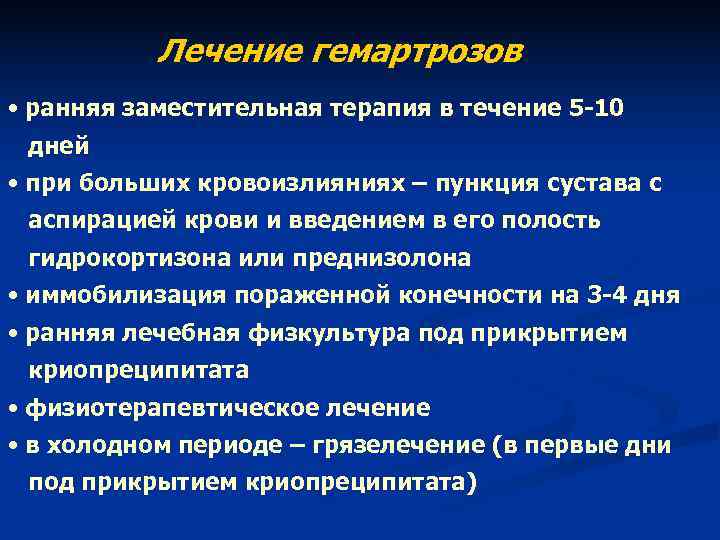 Лечение гемартрозов

• ранняя заместительная терапия в течение 5-10 дней

• при больших кровоизлияниях – пункция сустава с аспирацией крови и введением в его полость гидрокортизона или преднизолона

• иммобилизация пораженной конечности на 3-4 дня

• ранняя лечебная физкультура под прикрытием криопреципитата

• физиотерапевтическое лечение

• в холодном периоде – грязелечение (в первые дни под прикрытием криопреципитата)